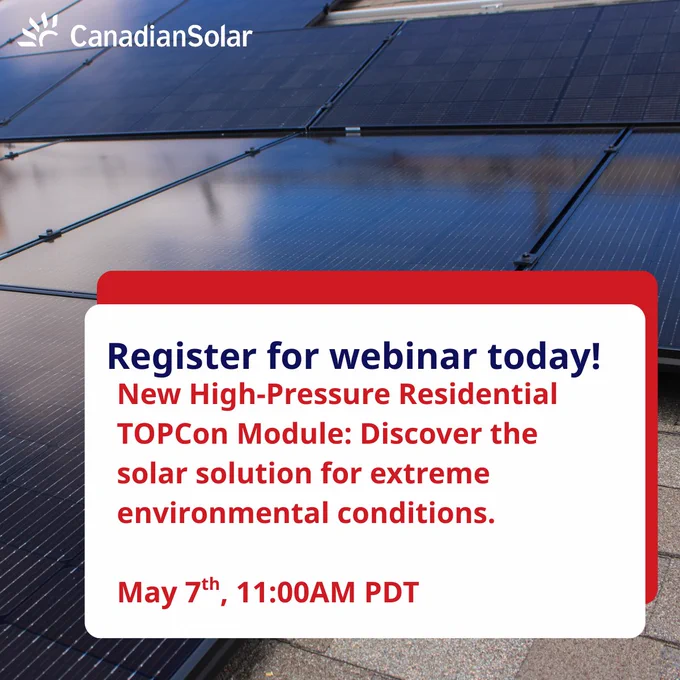 CanadianSolar

Register for webinar today!

New High-Pressure Residential TOPCon Module: Discover the solar solution for extreme environmental conditions.

May 7th, 11:00AM PDT